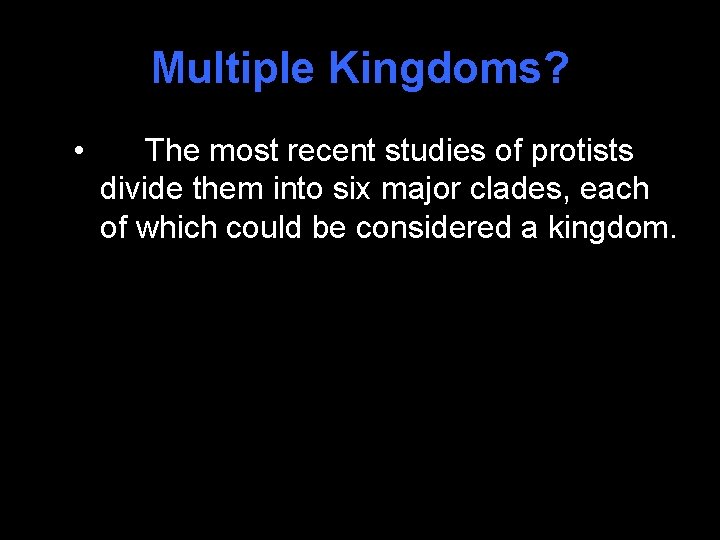 Multiple Kingdoms?

• The most recent studies of protists divide them into six major clades, each of which could be considered a kingdom.